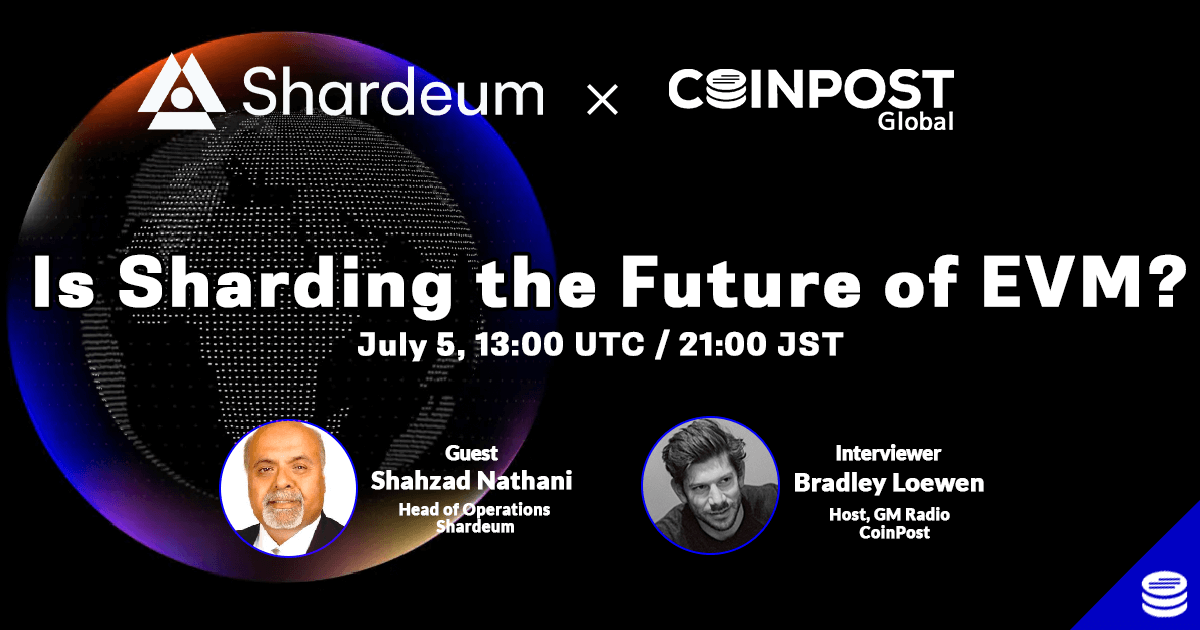 Shardeum × COINPOST Global

Is Sharding the Future of EVM?

July 5, 13:00 UTC / 21:00 JST

Guest
Shahzad Nathani
Head of Operations
Shardeum

Interviewer
Bradley Loewen
Host, GM Radio
CoinPost